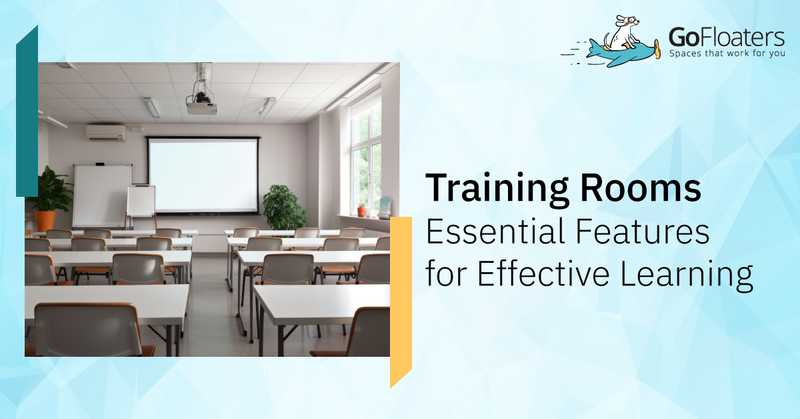 GoFloaters
Spaces that work for you

Training Rooms
Essential Features for Effective Learning